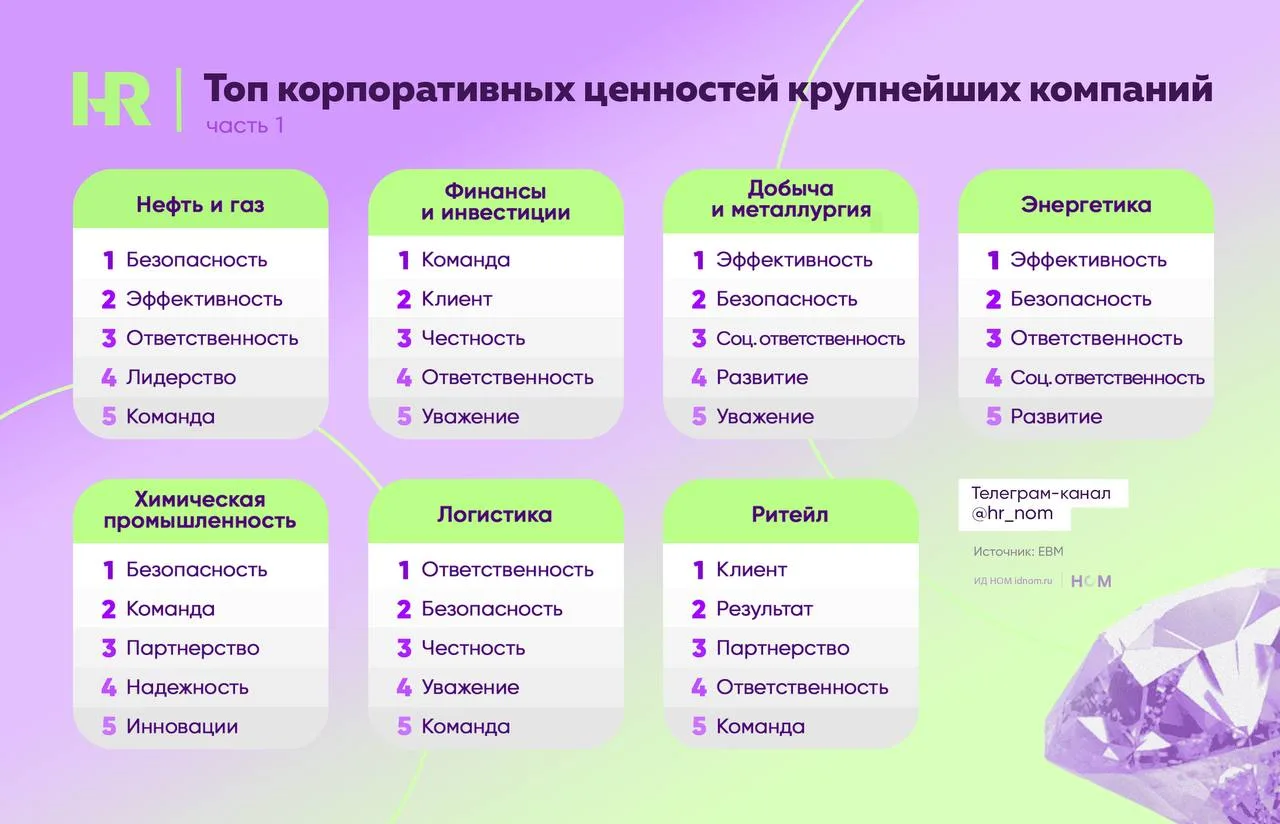 HR

Топ корпоративных ценностей крупнейших компаний
часть 1

Нефть и газ
1 Безопасность
2 Эффективность
3 Ответственность
4 Лидерство
5 Команда

Финансы и инвестиции
1 Команда
2 Клиент
3 Честность
4 Ответственность
5 Уважение

Добыча и металлургия
1 Эффективность
2 Безопасность
3 Соц. ответственность
4 Развитие
5 Уважение

Энергетика
1 Эффективность
2 Безопасность
3 Ответственность
4 Соц. ответственность
5 Развитие

Химическая промышленность
1 Безопасность
2 Команда
3 Партнерство
4 Надежность
5 Инновации

Логистика
1 Ответственность
2 Безопасность
3 Честность
4 Уважение
5 Команда

Ритейл
1 Клиент
2 Результат
3 Партнерство
4 Ответственность
5 Команда

Телеграм-канал
@hr_nom

Источник: EBM

ИД НОМ idnom.ru | НОМ